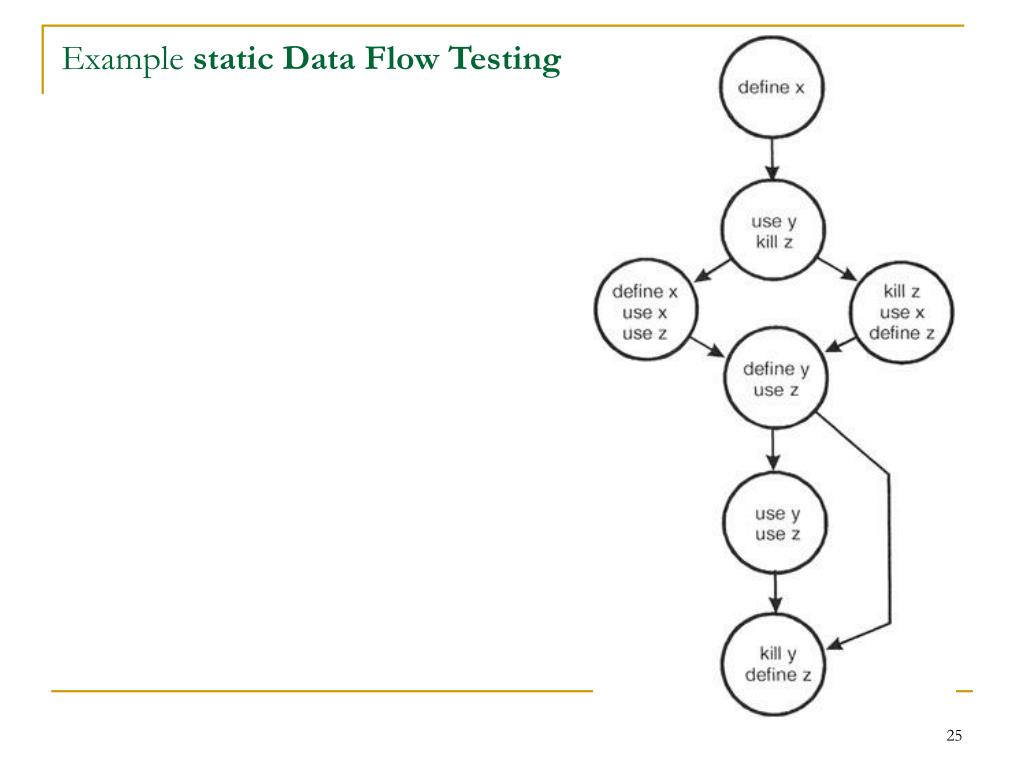 Example **static Data Flow Testing**

define x

use y
kill z

define x
use x
use z

kill z
use x
define z

define y
use z

use y
use z

kill y
define z

25